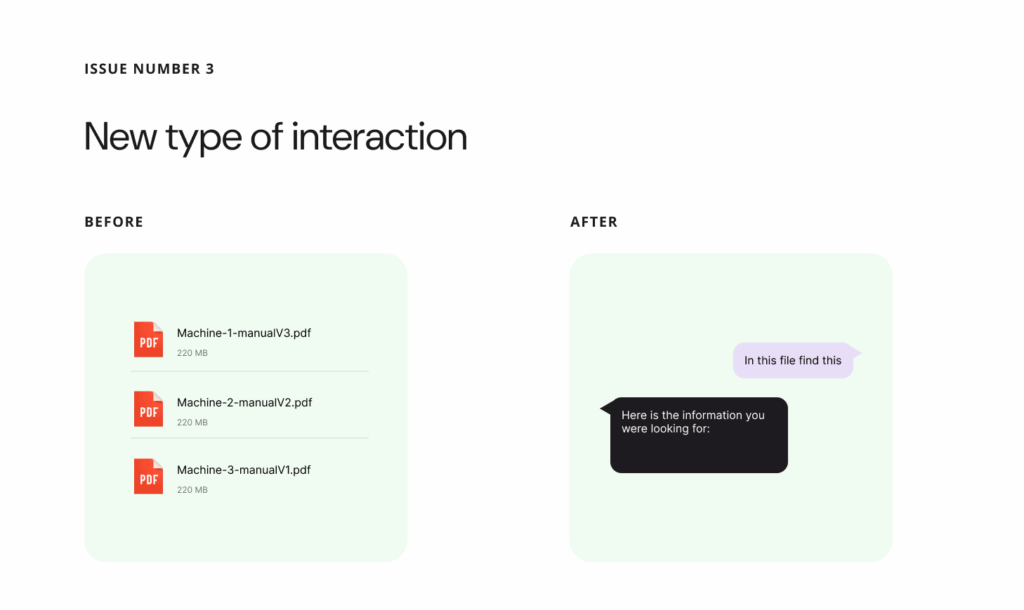 ISSUE NUMBER 3

New type of interaction

BEFORE

PDF Machine-1-manualV3.pdf
220 MB

PDF Machine-2-manualV2.pdf
220 MB

PDF Machine-3-manualV1.pdf
220 MB

AFTER

In this file find this

Here is the information you were looking for: